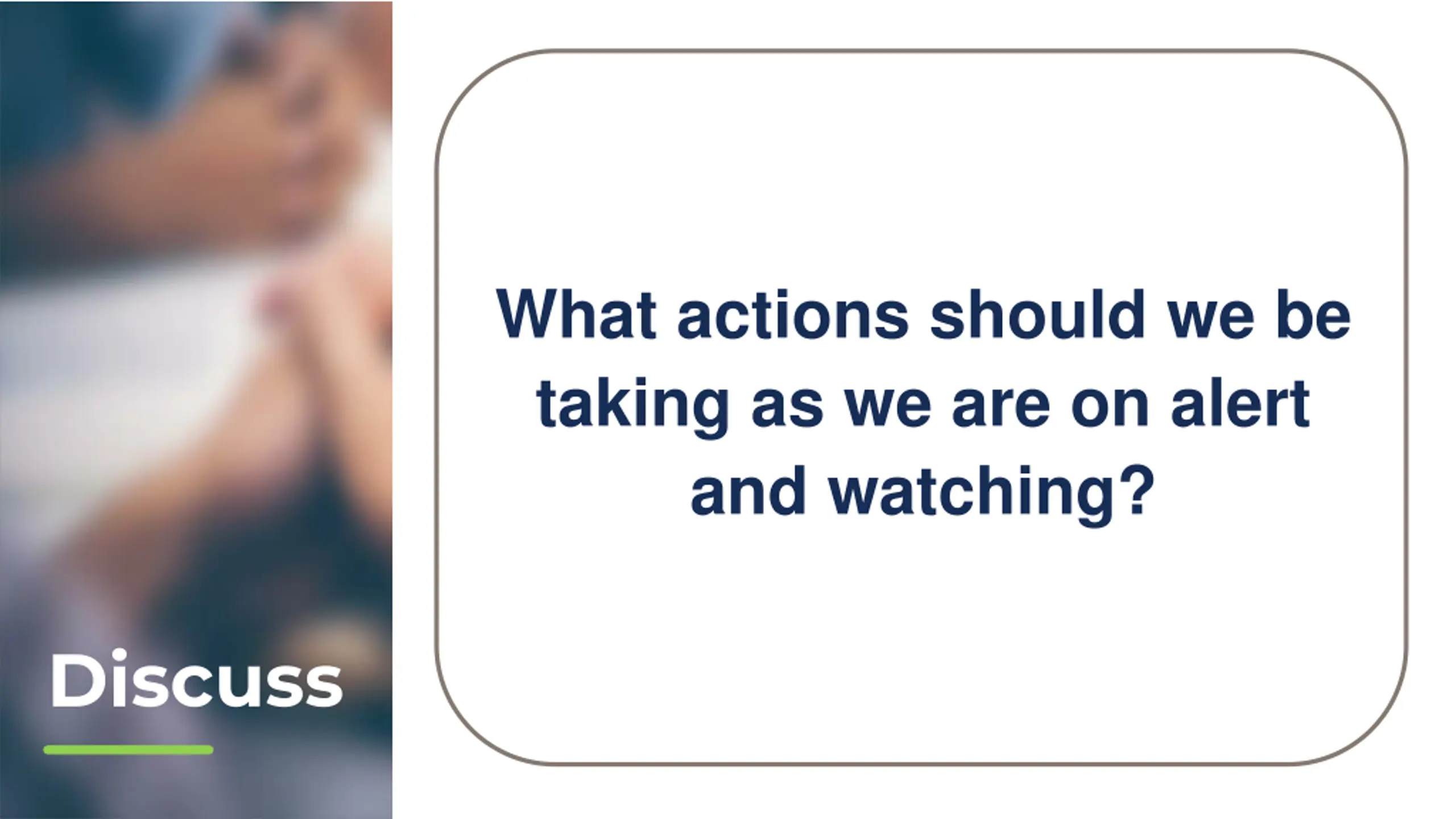 Discuss

What actions should we be taking as we are on alert and watching?